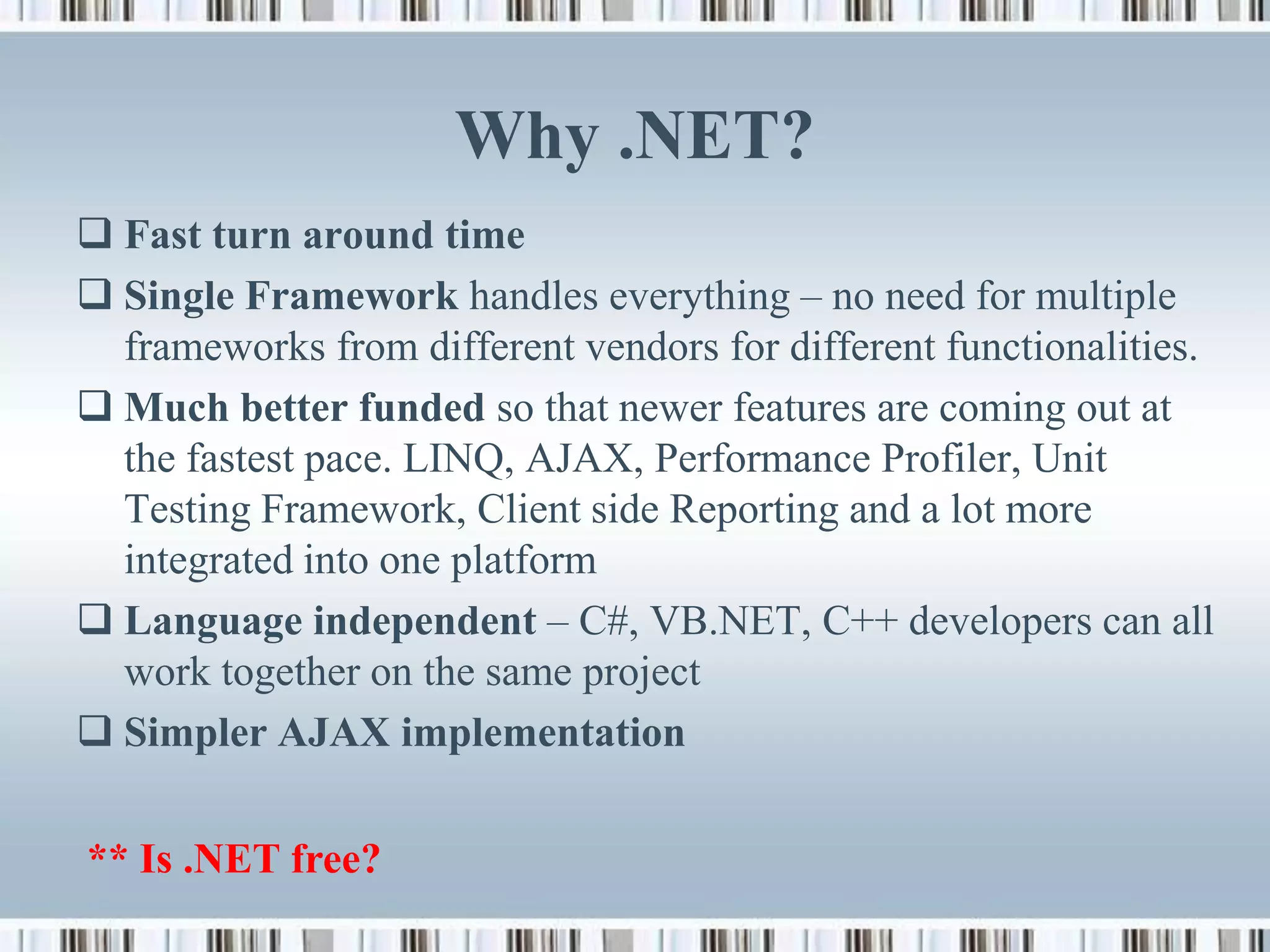 Why .NET?

❑ Fast turn around time

❑ Single Framework handles everything – no need for multiple frameworks from different vendors for different functionalities.

❑ Much better funded so that newer features are coming out at the fastest pace. LINQ, AJAX, Performance Profiler, Unit Testing Framework, Client side Reporting and a lot more integrated into one platform

❑ Language independent – C#, VB.NET, C++ developers can all work together on the same project

❑ Simpler AJAX implementation

** Is .NET free?